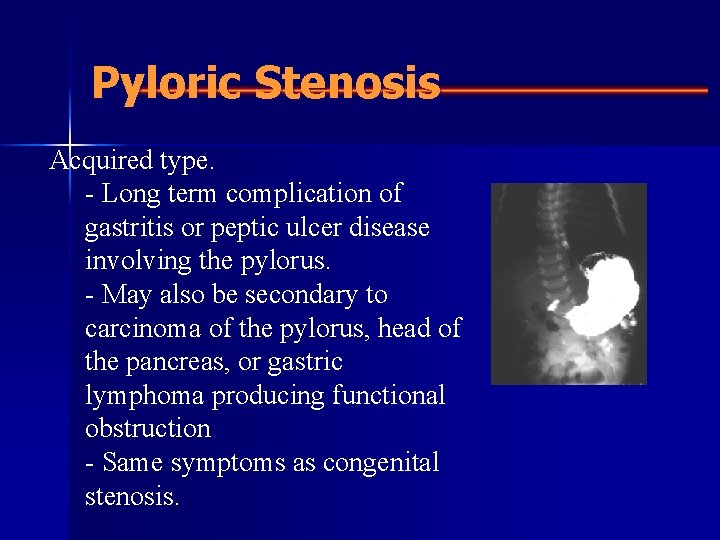 Pyloric Stenosis

Acquired type.

- Long term complication of gastritis or peptic ulcer disease involving the pylorus.
- May also be secondary to carcinoma of the pylorus, head of the pancreas, or gastric lymphoma producing functional obstruction
- Same symptoms as congenital stenosis.